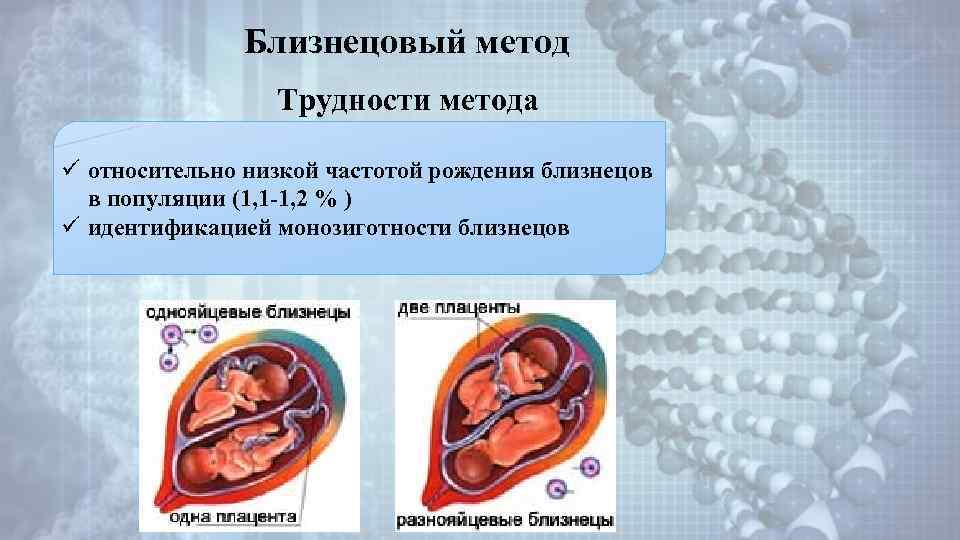 Близнецовый метод

Трудности метода

✓ относительно низкой частотой рождения близнецов в популяции (1,1-1,2 % )
✓ идентификацией монозиготности близнецов

однояйцевые близнецы

одна плацента

две плаценты

разнояйцевые близнецы